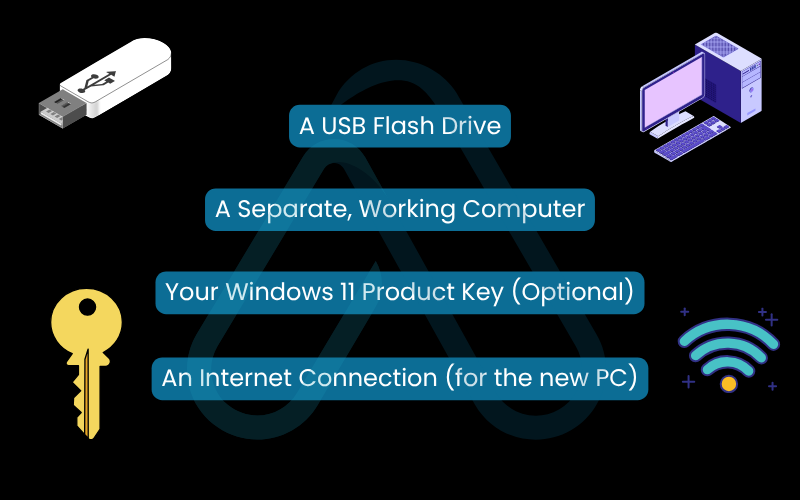 A USB Flash Drive

A Separate, Working Computer

Your Windows 11 Product Key (Optional)

An Internet Connection (for the new PC)